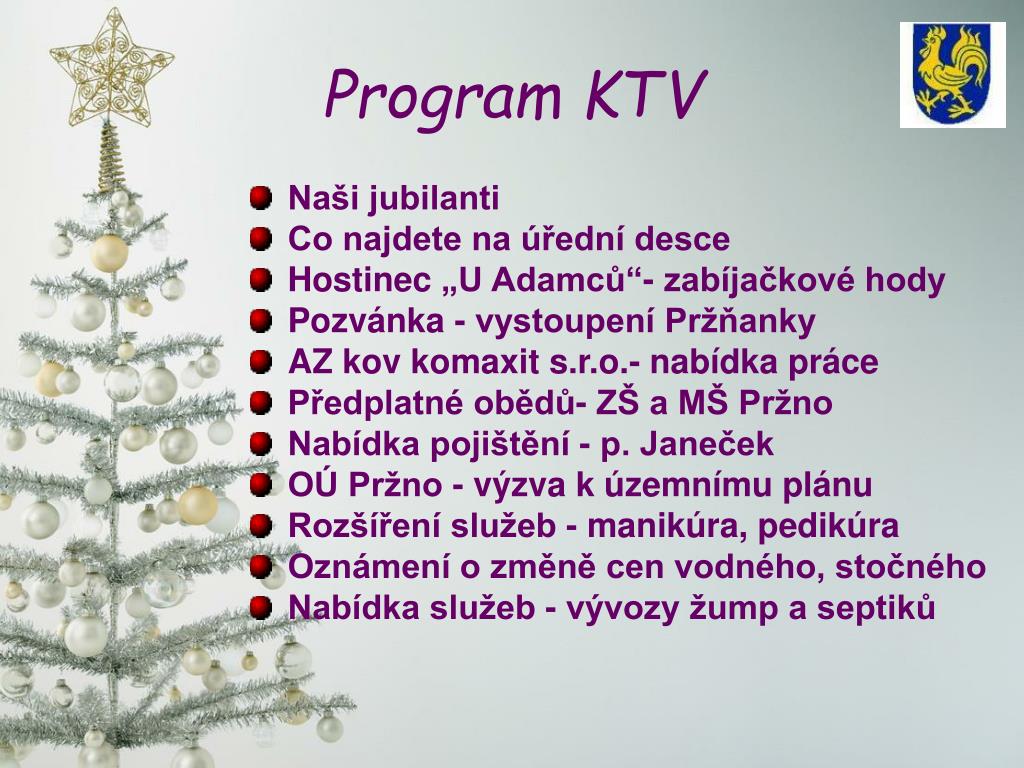 Program KTV

Naši jubilanti
Co najdete na úřední desce
Hostinec „U Adamců“- zabíjačkové hody
Pozvánka - vystoupení Pržňanky
AZ kov komaxit s.r.o.- nabídka práce
Předplatné obědů- ZŠ a MŠ Pržno
Nabídka pojištění - p. Janeček
OÚ Pržno - výzva k územnímu plánu
Rozšíření služeb - manikúra, pedikúra
Oznámení o změně cen vodného, stočného
Nabídka služeb - vývozy žump a septiků